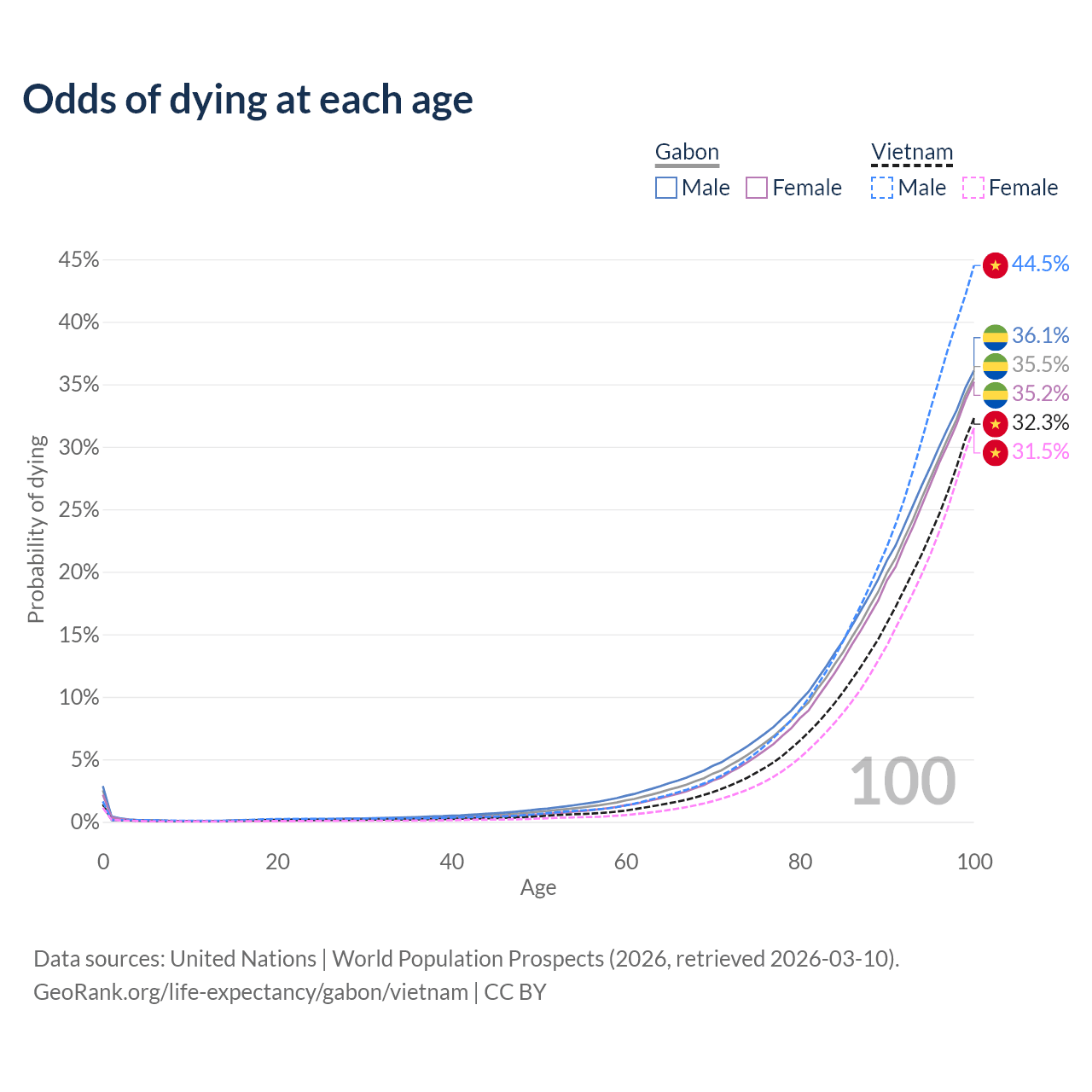 Odds of dying at each age

Gabon
Male
Female

Vietnam
Male
Female

45%
40%
35%
30%
25%
20%
15%
10%
5%
0%

Probability of dying

44.5%
36.1%
35.5%
35.2%
32.3%
31.5%

100

0
20
40
60
80
100
Age

Data sources: United Nations | World Population Prospects (2026, retrieved 2026-03-10).
GeoRank.org/life-expectancy/gabon/vietnam | CC BY